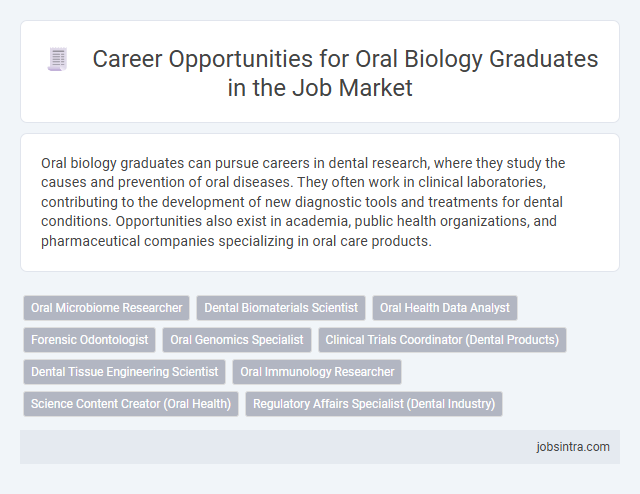 Career Opportunities for Oral Biology Graduates in the Job Market

Oral biology graduates can pursue careers in dental research, where they study the causes and prevention of oral diseases. They often work in clinical laboratories, contributing to the development of new diagnostic tools and treatments for dental conditions. Opportunities also exist in academia, public health organizations, and pharmaceutical companies specializing in oral care products.

Oral Microbiome Researcher
Dental Biomaterials Scientist
Oral Health Data Analyst
Forensic Odontologist
Oral Genomics Specialist
Clinical Trials Coordinator (Dental Products)
Dental Tissue Engineering Scientist
Oral Immunology Researcher
Science Content Creator (Oral Health)
Regulatory Affairs Specialist (Dental Industry)

jobsintra.com